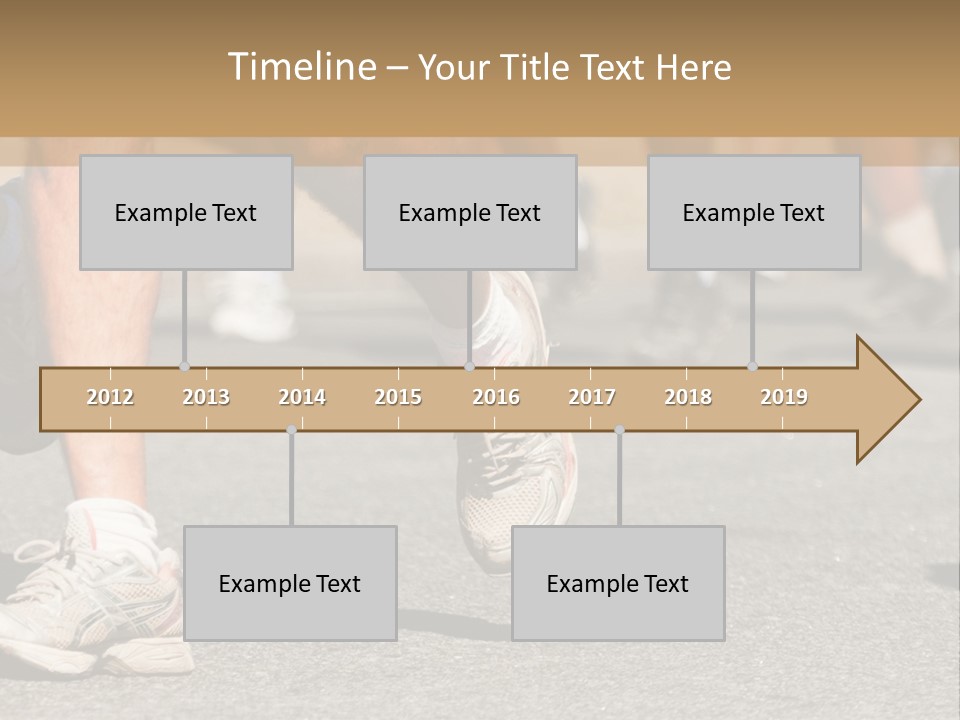 Timeline – Your Title Text Here

Example Text

Example Text

Example Text

2012 2013 2014 2015 2016 2017 2018 2019

Example Text

Example Text